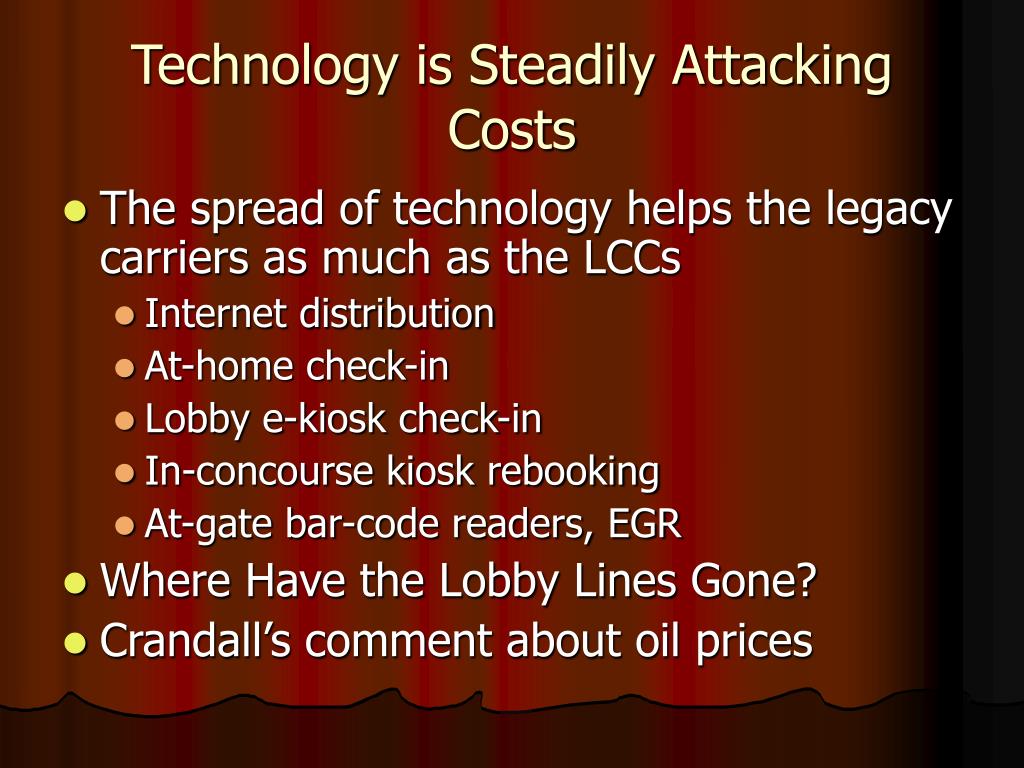 Technology is Steadily Attacking Costs

- The spread of technology helps the legacy carriers as much as the LCCs
  - Internet distribution
  - At-home check-in
  - Lobby e-kiosk check-in
  - In-concourse kiosk rebooking
  - At-gate bar-code readers, EGR
- Where Have the Lobby Lines Gone?
- Crandall’s comment about oil prices